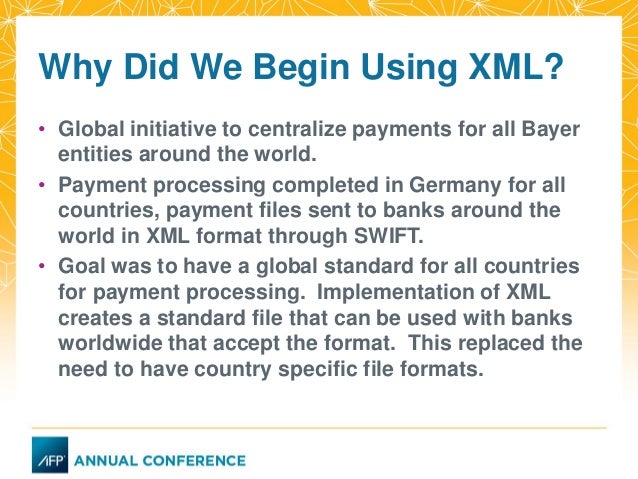 Why Did We Begin Using XML?

• Global initiative to centralize payments for all Bayer entities around the world.
• Payment processing completed in Germany for all countries, payment files sent to banks around the world in XML format through SWIFT.
• Goal was to have a global standard for all countries for payment processing. Implementation of XML creates a standard file that can be used with banks worldwide that accept the format. This replaced the need to have country specific file formats.

AFP ANNUAL CONFERENCE